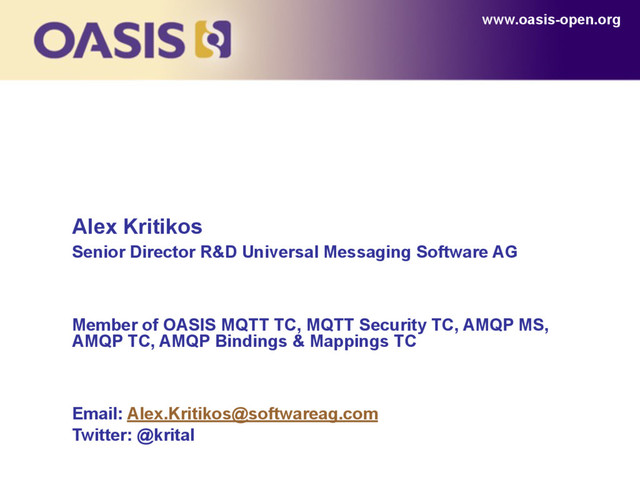 OASIS

www.oasis-open.org

Alex Kritikos
Senior Director R&D Universal Messaging Software AG

Member of OASIS MQTT TC, MQTT Security TC, AMQP MS, AMQP TC, AMQP Bindings & Mappings TC

Email: Alex.Kritikos@softwareag.com
Twitter: @krital